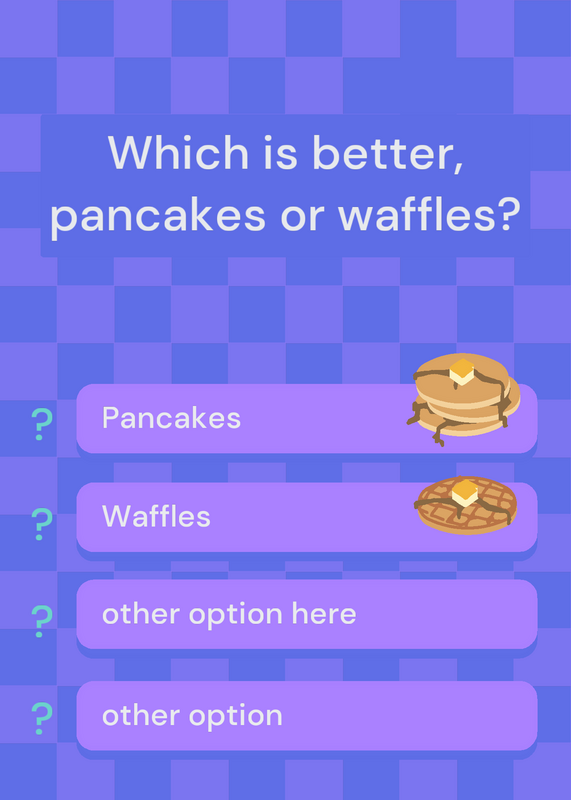 Which is better, pancakes or waffles?

? Pancakes

? Waffles

? other option here

? other option